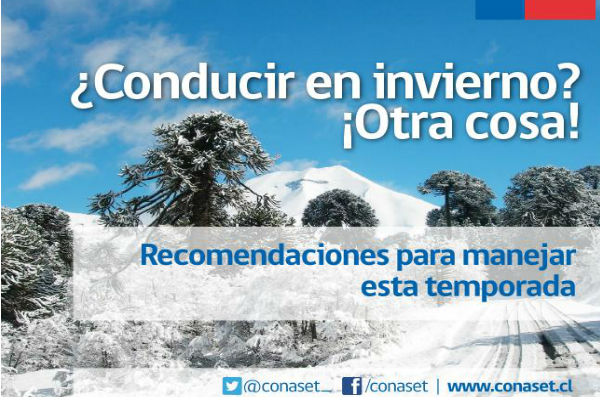 ¿Conducir en invierno?
¡Otra cosa!

Recomendaciones para manejar esta temporada

@conaset_ /conaset | www.conaset.cl